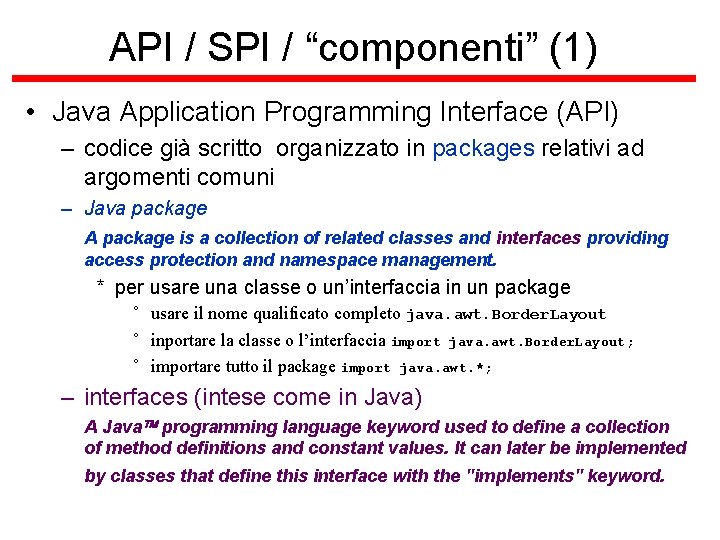 API / SPI / “componenti” (1)

• Java Application Programming Interface (API)
– codice già scritto organizzato in packages relativi ad argomenti comuni
– Java package
A package is a collection of related classes and interfaces providing access protection and namespace management.
* per usare una classe o un’interfaccia in un package
° usare il nome qualificato completo java.awt.BorderLayout
° inportare la classe o l’interfaccia import java.awt.BorderLayout;
° importare tutto il package import java.awt.*;
– interfaces (intese come in Java)
A Java™ programming language keyword used to define a collection of method definitions and constant values. It can later be implemented by classes that define this interface with the "implements" keyword.